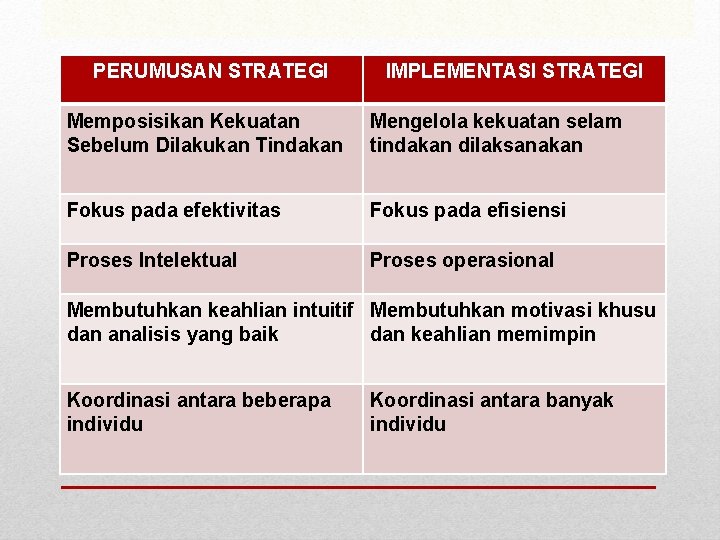 | PERUMUSAN STRATEGI | IMPLEMENTASI STRATEGI |
|---|---|
| Memposisikan Kekuatan Sebelum Dilakukan Tindakan | Mengelola kekuatan selam tindakan dilaksanakan |
| Fokus pada efektivitas | Fokus pada efisiensi |
| Proses Intelektual | Proses operasional |
| Membutuhkan keahlian intuitif dan analisis yang baik | Membutuhkan motivasi khusu dan keahlian memimpin |
| Koordinasi antara beberapa individu | Koordinasi antara banyak individu |